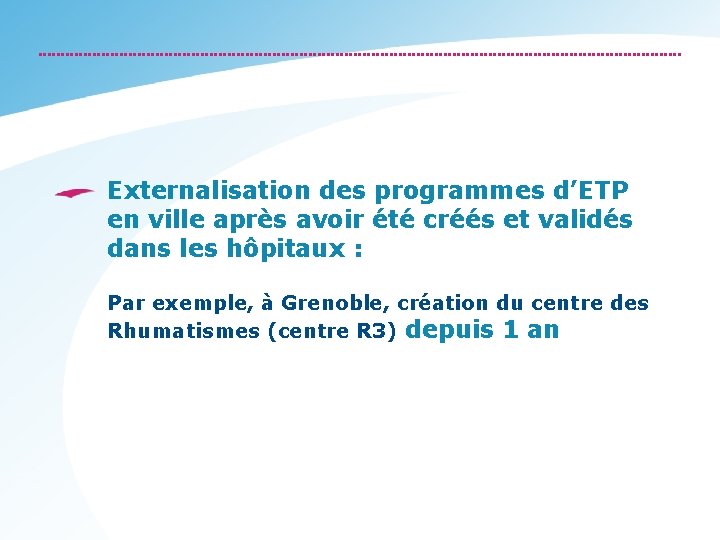 Externalisation des programmes d’ETP en ville après avoir été créés et validés dans les hôpitaux :

Par exemple, à Grenoble, création du centre des Rhumatismes (centre R3) depuis 1 an